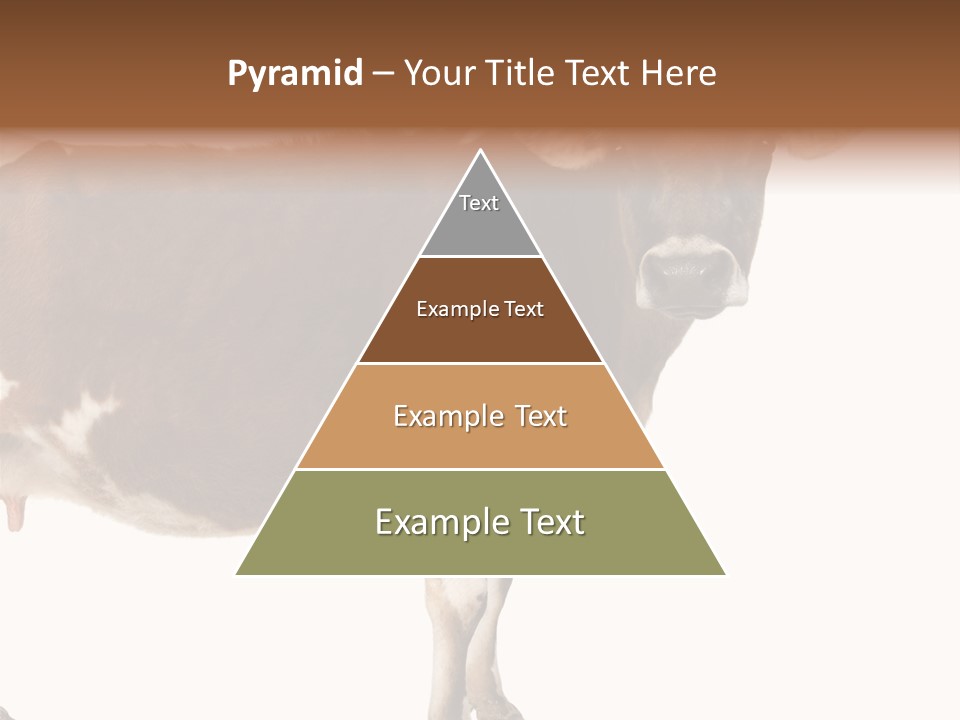 Pyramid – Your Title Text Here

Text

Example Text

Example Text

Example Text